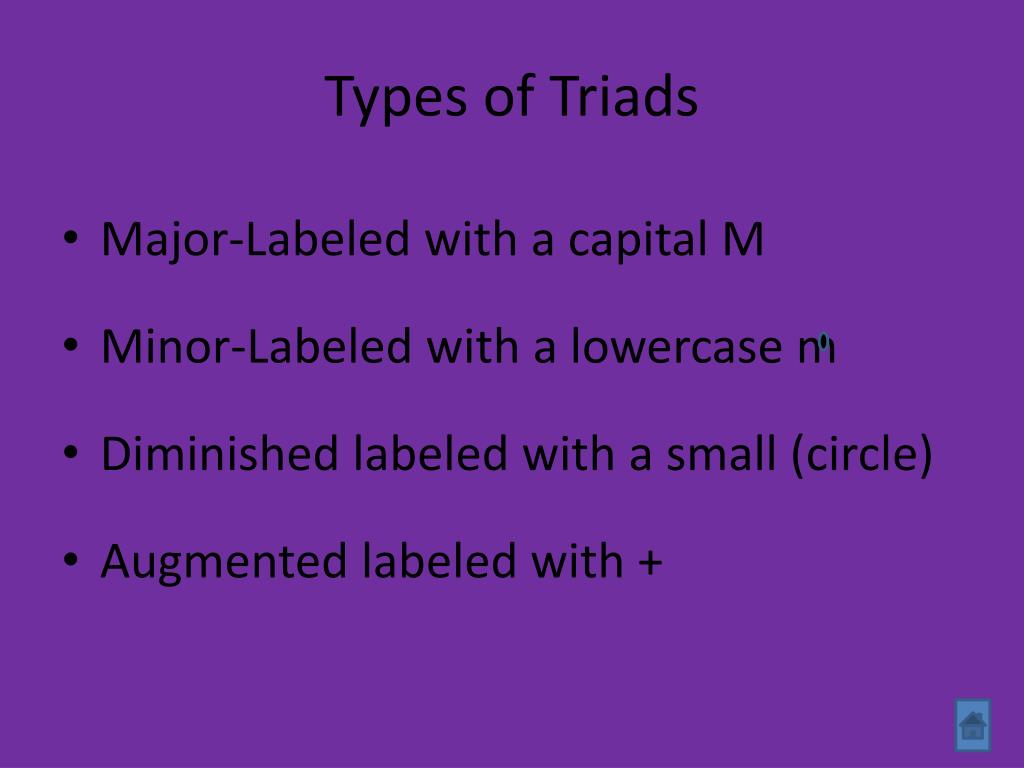 Types of Triads

• Major-Labeled with a capital M

• Minor-Labeled with a lowercase m

• Diminished labeled with a small (circle)

• Augmented labeled with +